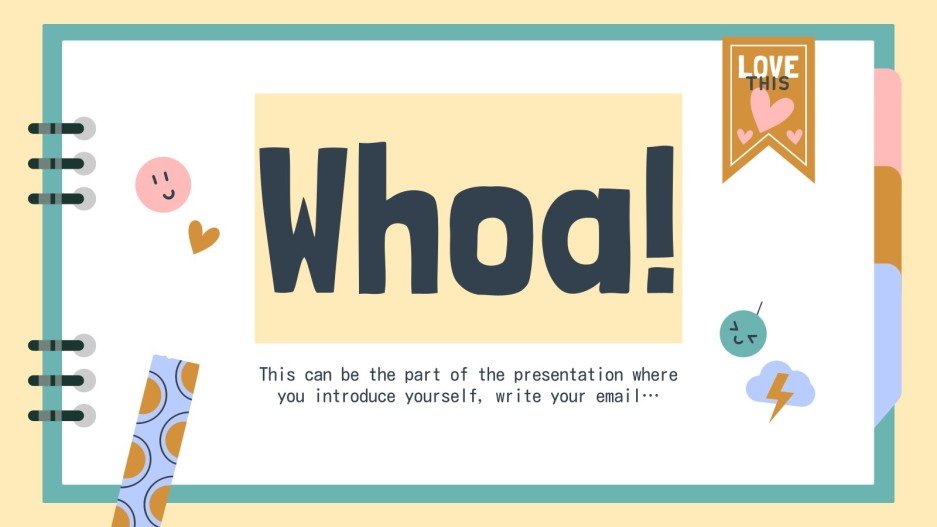 LOVE THIS

Whoa!

This can be the part of the presentation where you introduce yourself, write your email…